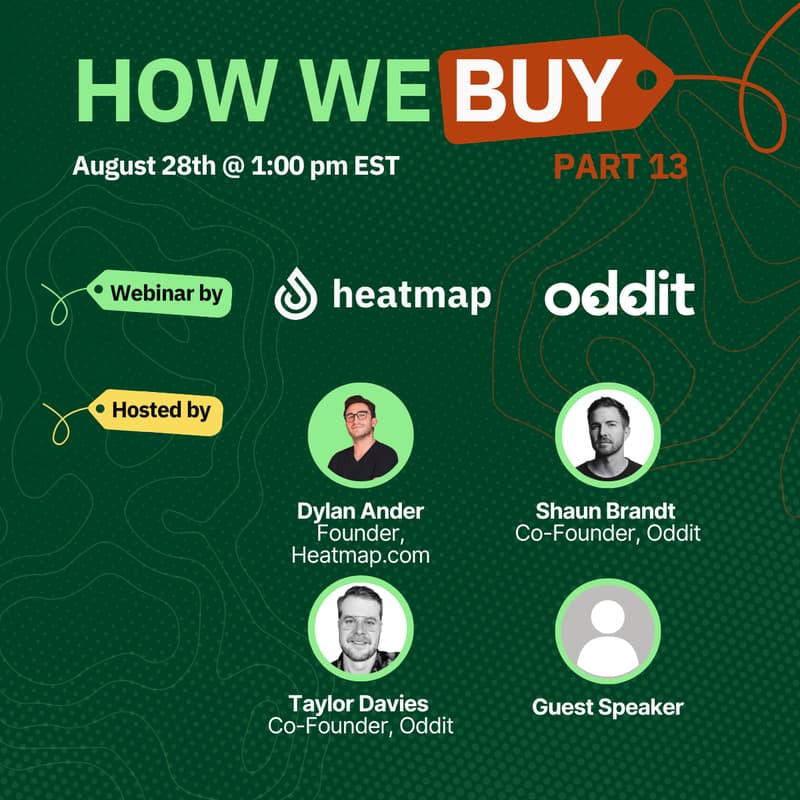 HOW WE BUY

August 28th @ 1:00 pm EST

PART 13

Webinar by

heatmap

oddit

Hosted by

Dylan Ander
Founder, Heatmap.com

Shaun Brandt
Co-Founder, Oddit

Taylor Davies
Co-Founder, Oddit

Guest Speaker